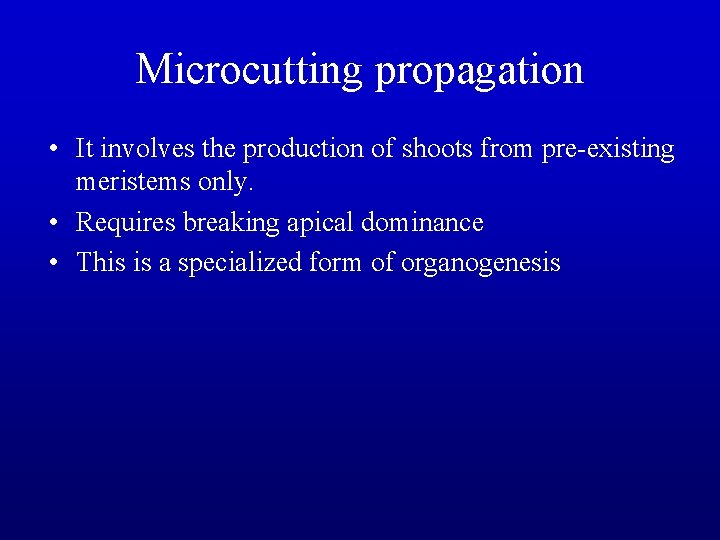 Microcutting propagation

• It involves the production of shoots from pre-existing meristems only.
• Requires breaking apical dominance
• This is a specialized form of organogenesis